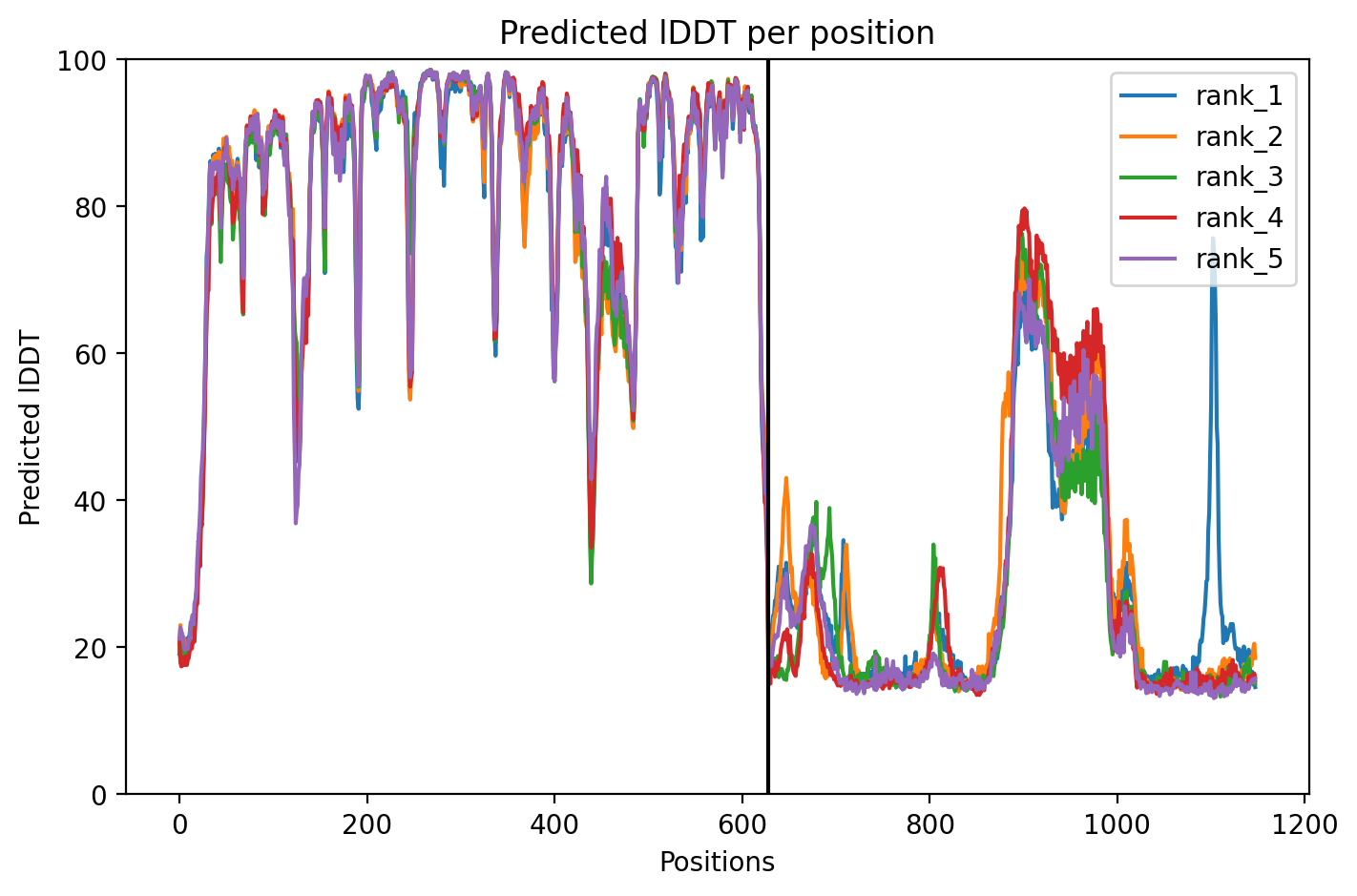 Predicted lDDT per position

rank_1
rank_2
rank_3
rank_4
rank_5

Predicted lDDT

100
80
60
40
20
0

0
200
400
600
800
1000
1200

Positions